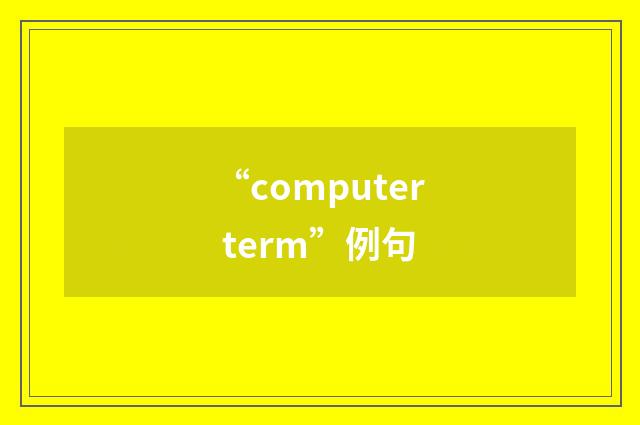 “computer term”例句